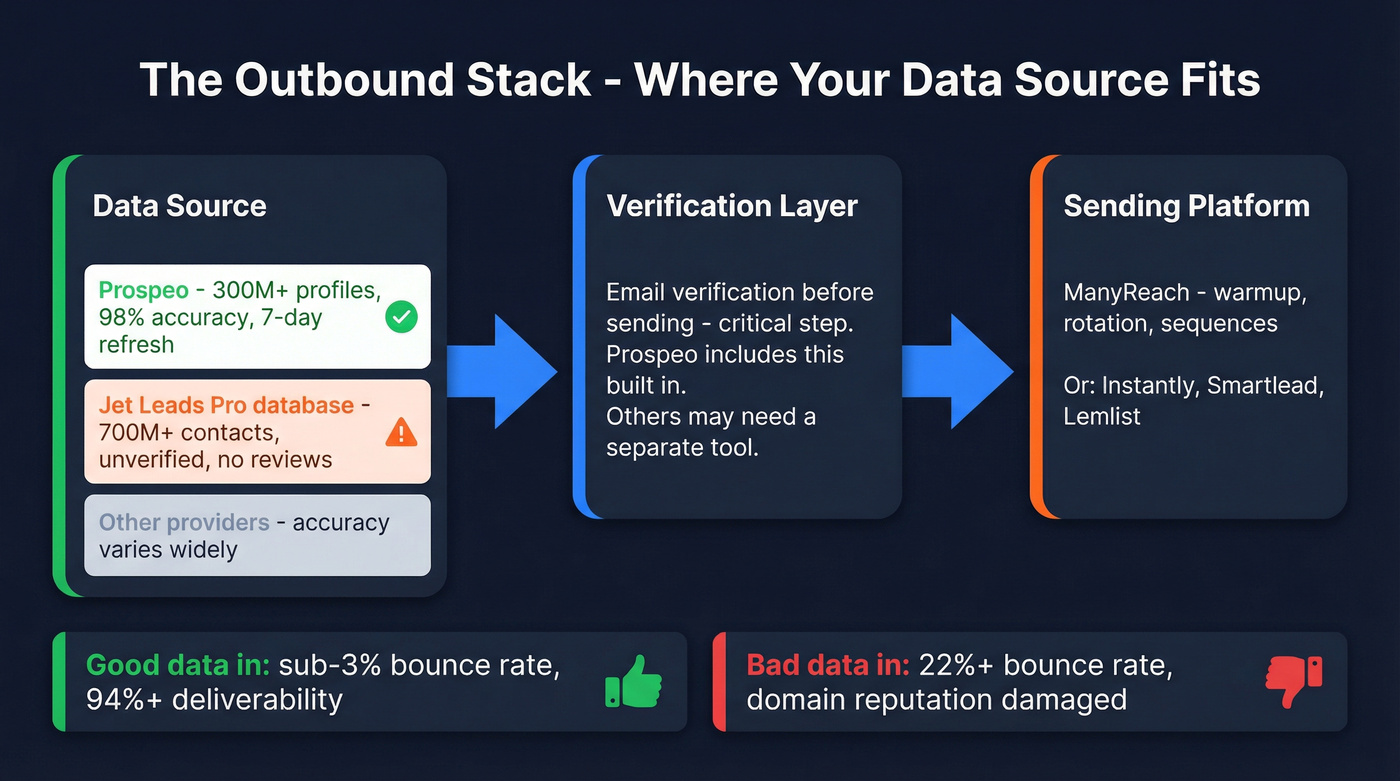 The Outbound Stack - Where Your Data Source Fits

Data Source

Prospeo - 300M+ profiles, 98% accuracy, 7-day refresh

Jet Leads Pro database - 700M+ contacts, unverified, no reviews

Other providers - accuracy varies widely

Verification Layer

Email verification before sending - critical step. Prospeo includes this built in.
Others may need a separate tool.

Sending Platform

ManyReach - warmup, rotation, sequences

Or: Instantly, Smartlead, Lemlist

Good data in: sub-3% bounce rate, 94%+ deliverability

Bad data in: 22%+ bounce rate, domain reputation damaged